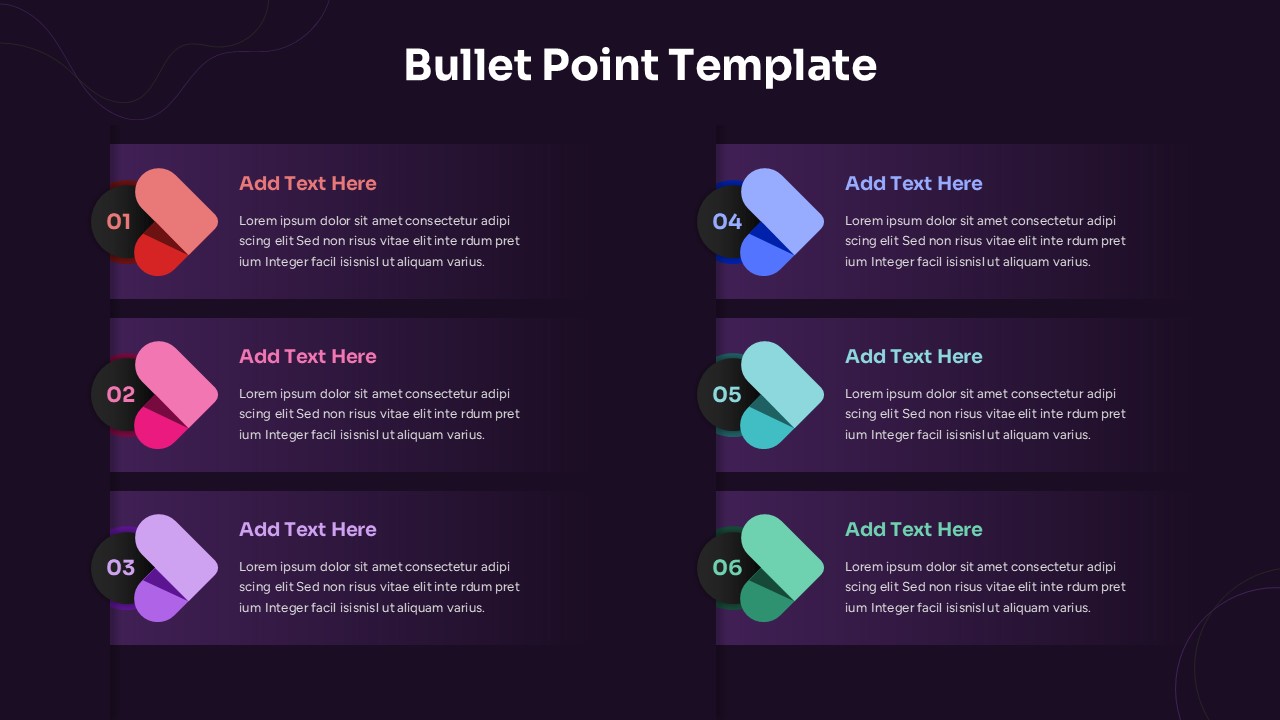 Bullet Point Template

01

Add Text Here

Lorem ipsum dolor sit amet consectetur adipi scing elit Sed non risus vitae elit inte rdum pret ium Integer facil isisnisl ut aliquam varius.

02

Add Text Here

Lorem ipsum dolor sit amet consectetur adipi scing elit Sed non risus vitae elit inte rdum pret ium Integer facil isisnisl ut aliquam varius.

03

Add Text Here

Lorem ipsum dolor sit amet consectetur adipi scing elit Sed non risus vitae elit inte rdum pret ium Integer facil isisnisl ut aliquam varius.

04

Add Text Here

Lorem ipsum dolor sit amet consectetur adipi scing elit Sed non risus vitae elit inte rdum pret ium Integer facil isisnisl ut aliquam varius.

05

Add Text Here

Lorem ipsum dolor sit amet consectetur adipi scing elit Sed non risus vitae elit inte rdum pret ium Integer facil isisnisl ut aliquam varius.

06

Add Text Here

Lorem ipsum dolor sit amet consectetur adipi scing elit Sed non risus vitae elit inte rdum pret ium Integer facil isisnisl ut aliquam varius.